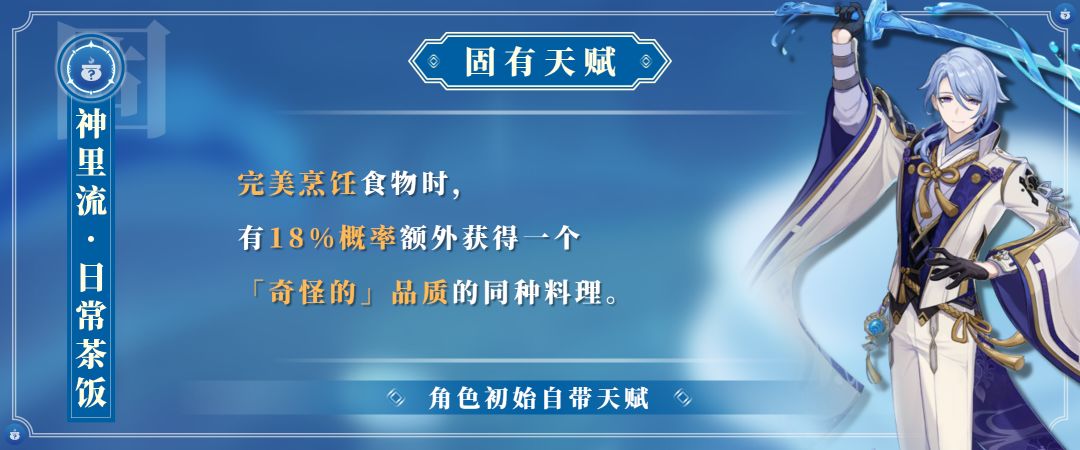 神里流·日常茶饭

固有天赋

完美烹饪食物时，
有18%概率额外获得一个
「奇怪的」品质的同种料理。

角色初始自带天赋